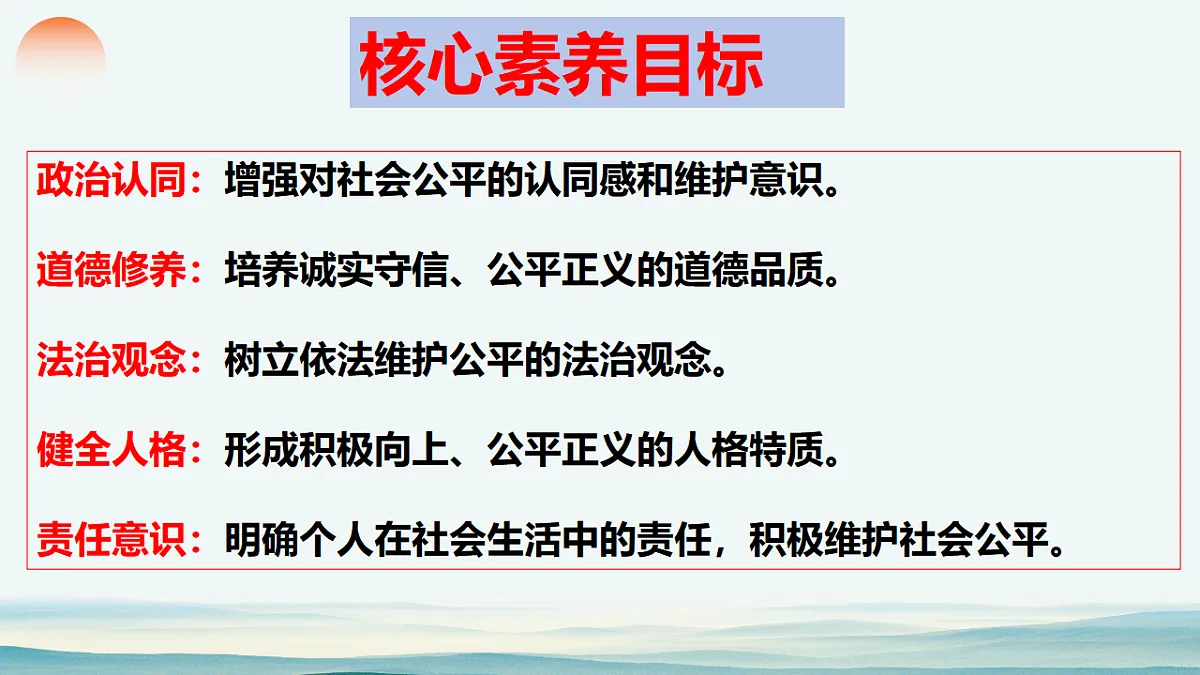 核心素养目标

政治认同：增强对社会公平的认同感和维护意识。

道德修养：培养诚实守信、公平正义的道德品质。

法治观念：树立依法维护公平的法治观念。

健全人格：形成积极向上、公平正义的人格特质。

责任意识：明确个人在社会生活中的责任，积极维护社会公平。